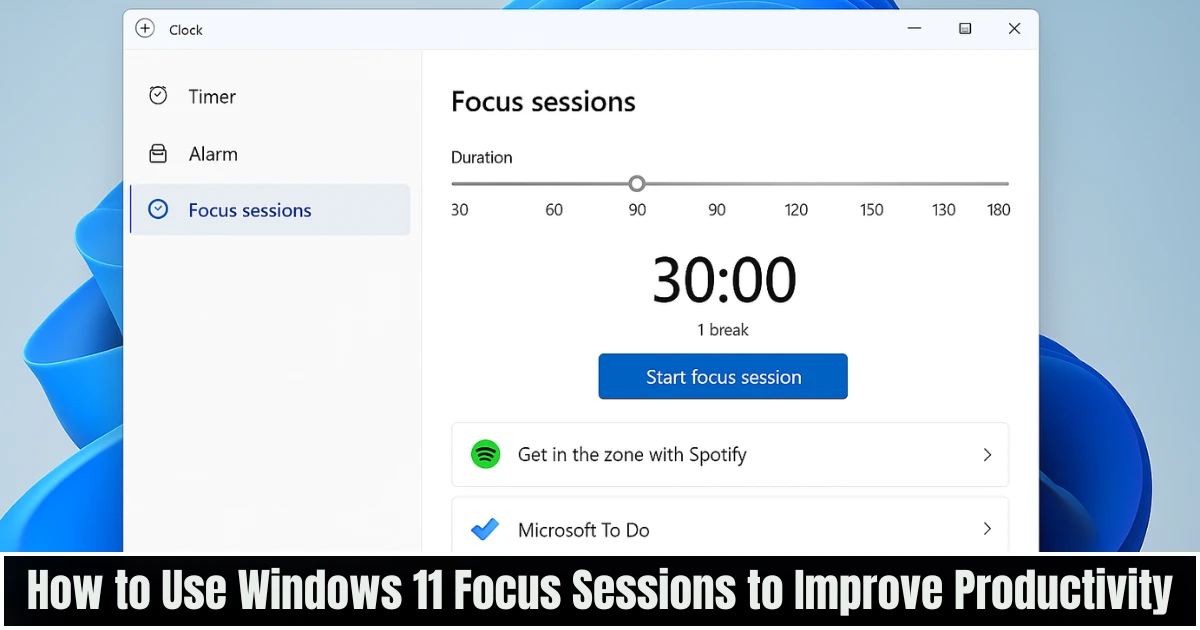 Clock

Timer

Alarm

Focus sessions

Focus sessions

Duration

30 60 90 90 120 150 130 180

30:00

1 break

Start focus session

Get in the zone with Spotify

Microsoft To Do

How to Use Windows 11 Focus Sessions to Improve Productivity